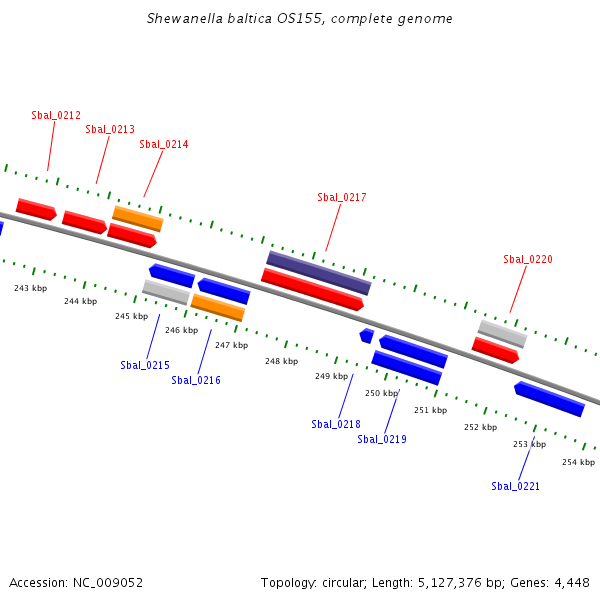 Shewanella baltica OS155, complete genome

Sbal_0212
Sbal_0213
Sbal_0214
Sbal_0217
Sbal_0220

243 kbp
244 kbp
245 kbp
246 kbp
247 kbp
248 kbp
249 kbp
250 kbp
251 kbp
252 kbp
253 kbp
254 kbp

Sbal_0215
Sbal_0216
Sbal_0218
Sbal_0219
Sbal_0221

Accession: NC_009052

Topology: circular; Length: 5,127,376 bp; Genes: 4,448